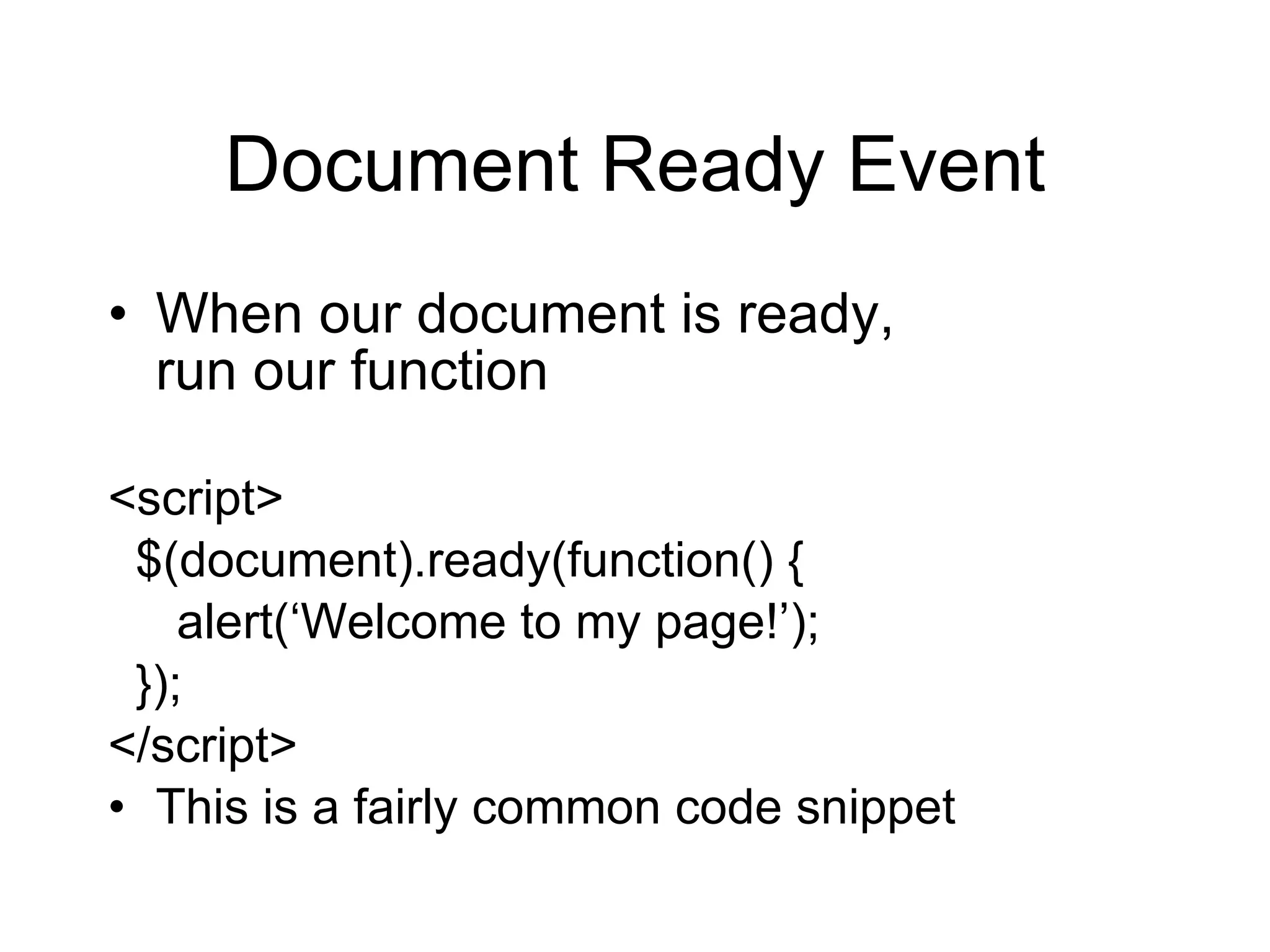 Document Ready Event

• When our document is ready, run our function

<script>
  $(document).ready(function() {
    alert(‘Welcome to my page!’);
  });
</script>

• This is a fairly common code snippet